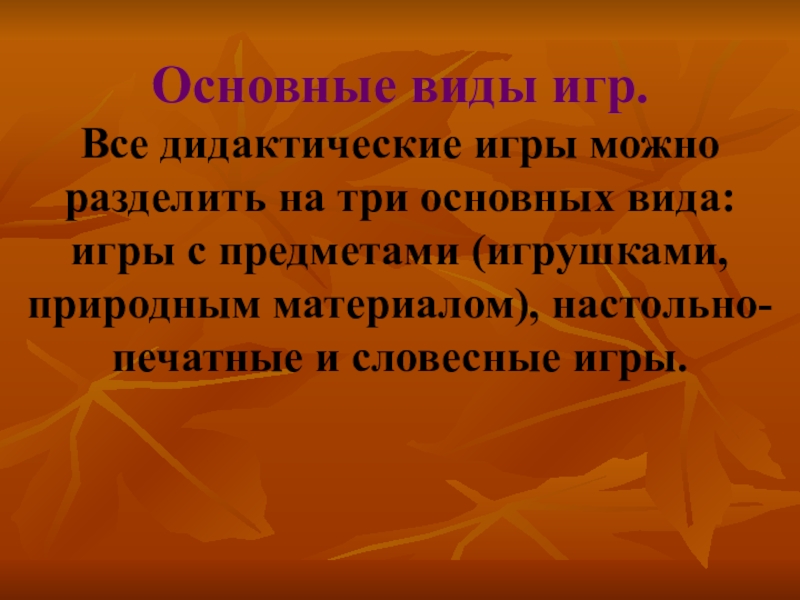 Основные виды игр.

Все дидактические игры можно разделить на три основных вида: игры с предметами (игрушками, природным материалом), настольно-печатные и словесные игры.